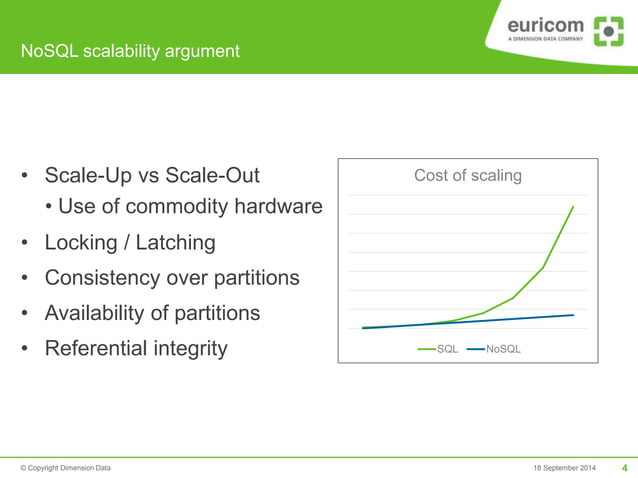 NoSQL scalability argument

euricom
A DIMENSION DATA COMPANY

• Scale-Up vs Scale-Out
  • Use of commodity hardware
• Locking / Latching
• Consistency over partitions
• Availability of partitions
• Referential integrity

Cost of scaling

SQL NoSQL

© Copyright Dimension Data

18 September 2014

4